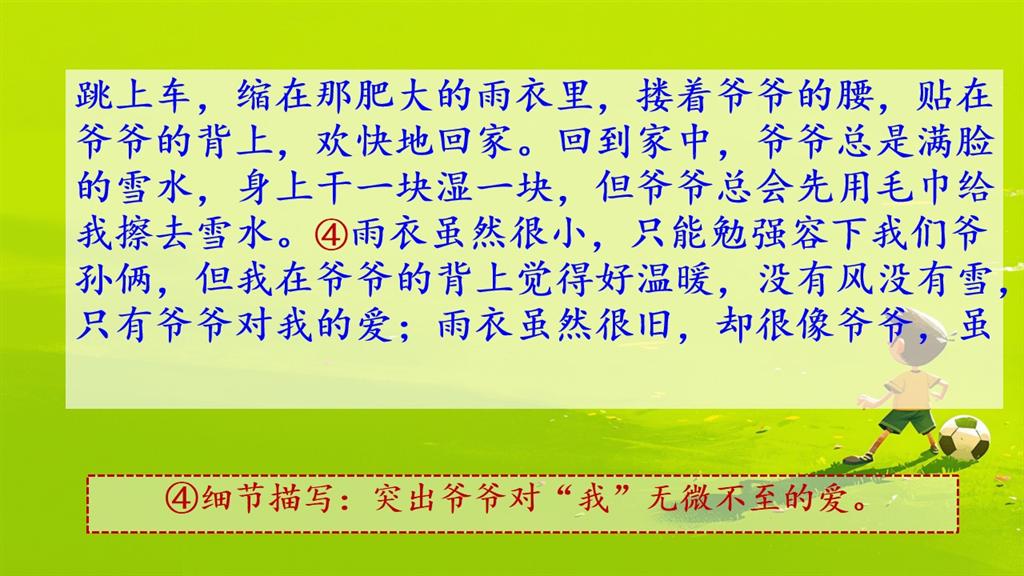 跳上车，缩在那肥大的雨衣里，搂着爷爷的腰，贴在爷爷的背上，欢快地回家。回到家中，爷爷总是满脸的雪水，身上干一块湿一块，但爷爷总会先用毛巾给我擦去雪水。④雨衣虽然很小，只能勉强容下我们爷孙俩，但我在爷爷的背上觉得好温暖，没有风没有雪，只有爷爷对我的爱；雨衣虽然很旧，却很像爷爷，虽

④细节描写：突出爷爷对“我”无微不至的爱。